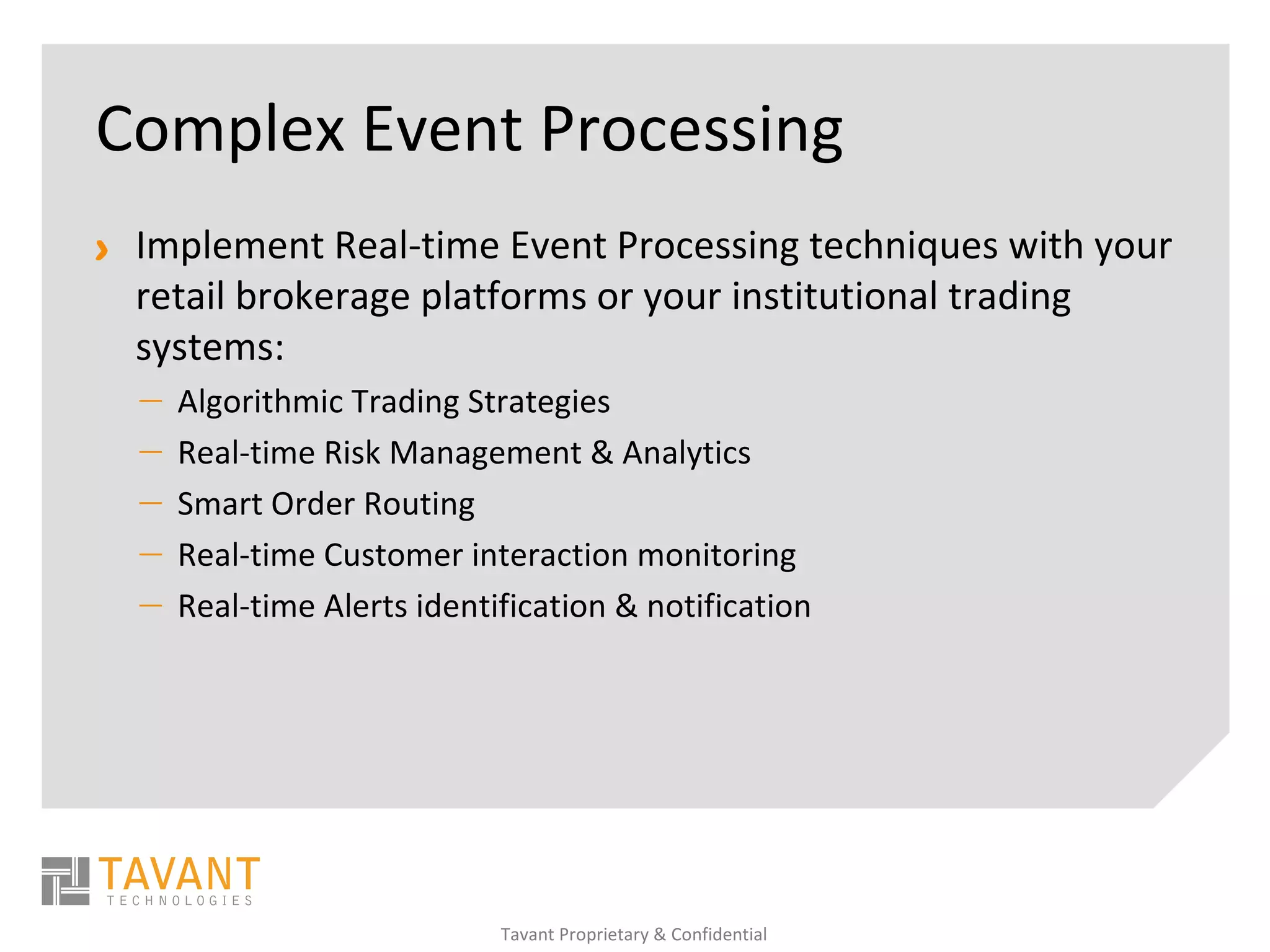 Complex Event Processing

› Implement Real-time Event Processing techniques with your retail brokerage platforms or your institutional trading systems:

– Algorithmic Trading Strategies
– Real-time Risk Management & Analytics
– Smart Order Routing
– Real-time Customer interaction monitoring
– Real-time Alerts identification & notification

TAVANT
TECHNOLOGIES

Tavant Proprietary & Confidential